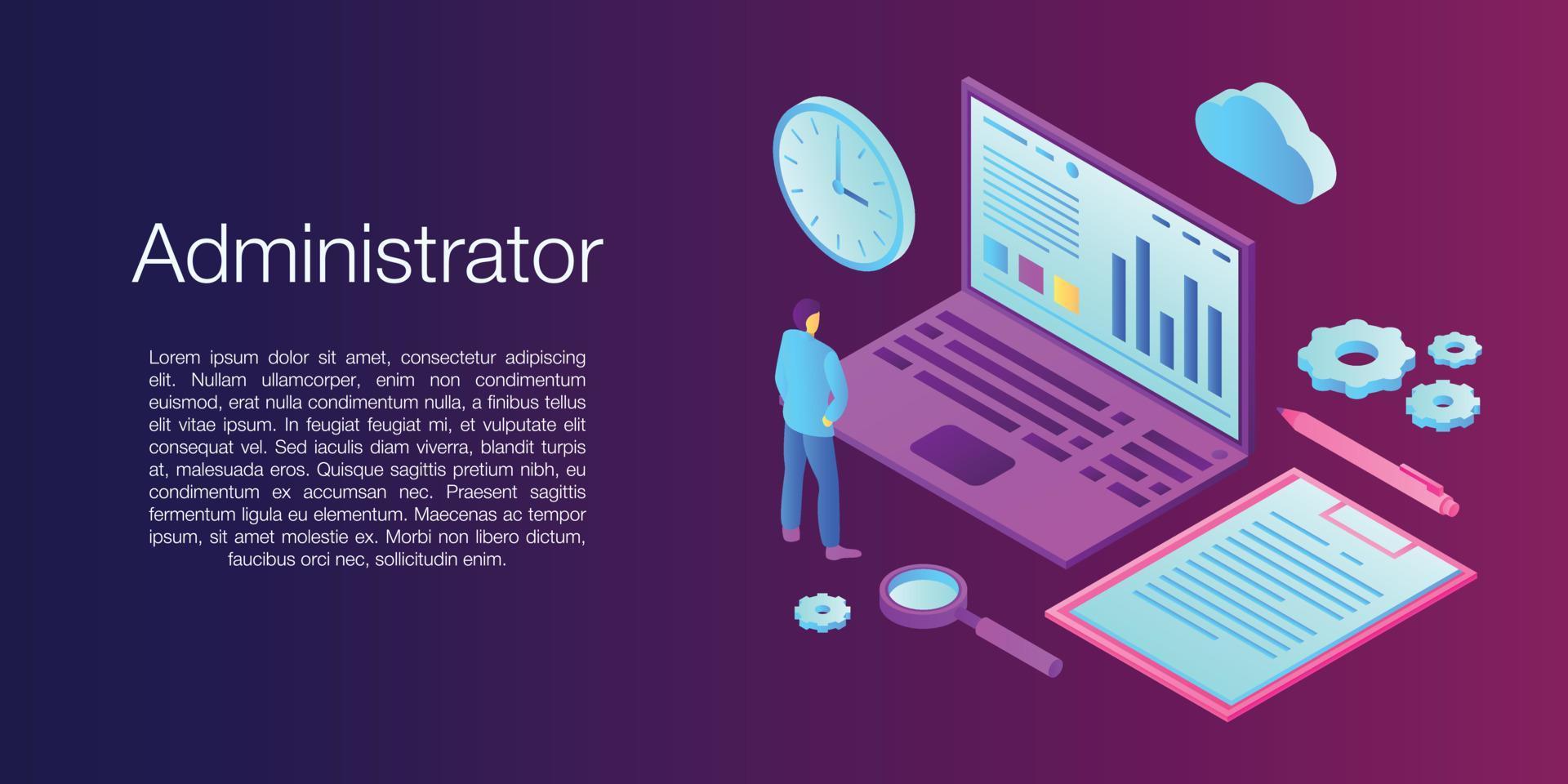 Administrator

Lorem ipsum dolor sit amet, consectetur adipiscing elit. Nullam ullamcorper, enim non condimentum euismod, erat nulla condimentum nulla, a finibus tellus elit vitae ipsum. In feugiat feugiat mi, et vulputate elit consequat vel. Sed iaculis diam viverra, blandit turpis at, malesuada eros. Quisque sagittis pretium nibh, eu condimentum ex accumsan nec. Praesent sagittis fermentum ligula eu elementum. Maecenas ac tempor ipsum, sit amet molestie ex. Morbi non libero dictum, faucibus orci nec, sollicitudin enim.